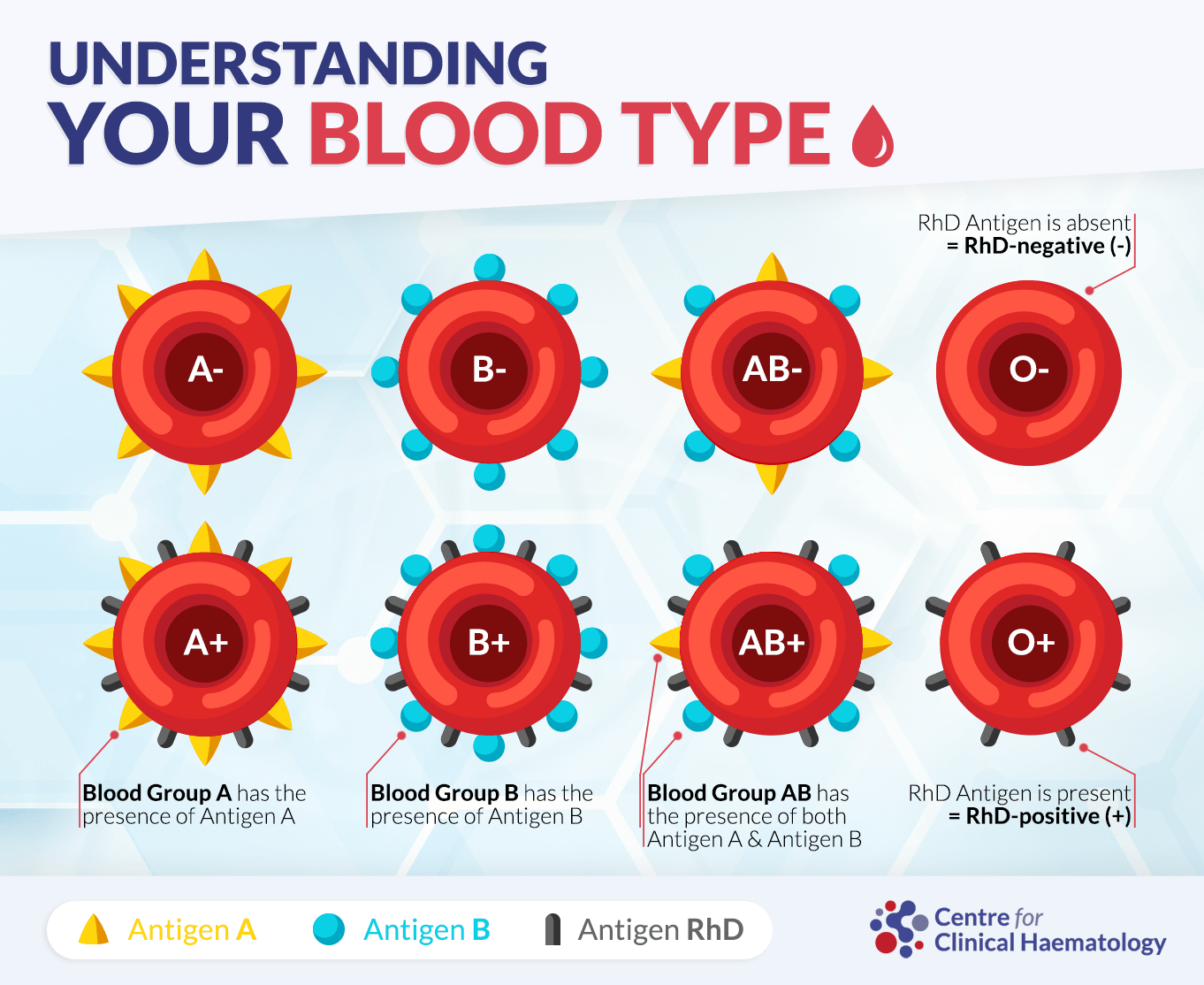 UNDERSTANDING
YOUR BLOOD TYPE

RhD Antigen is absent
= RhD-negative (-)

A-
B-
AB-
O-

A+
B+
AB+
O+

Blood Group A has the presence of Antigen A

Blood Group B has the presence of Antigen B

Blood Group AB has the presence of both Antigen A & Antigen B

RhD Antigen is present
= RhD-positive (+)

Antigen A
Antigen B
Antigen RhD

Centre for
Clinical Haematology